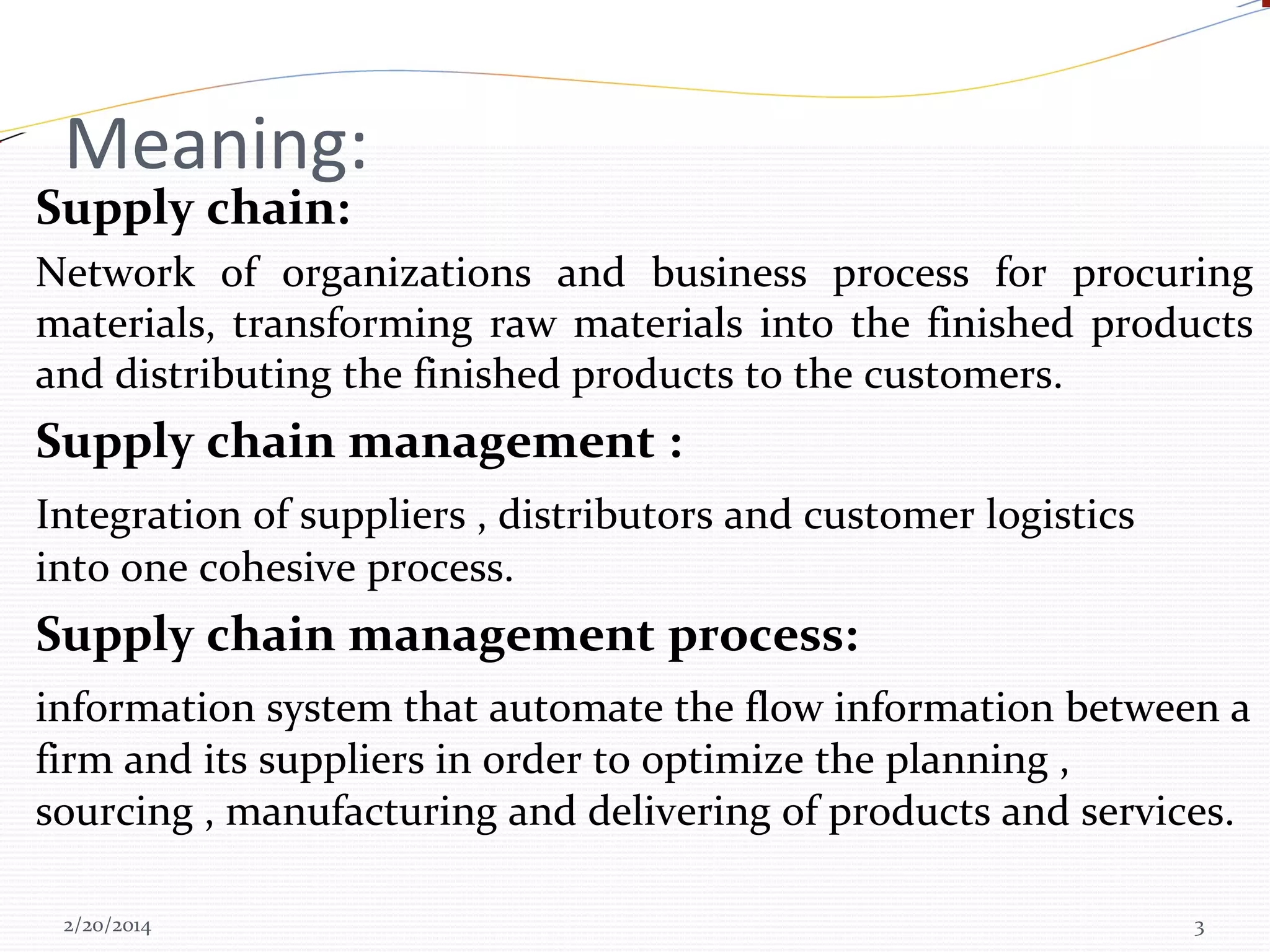 Meaning:

Supply chain:

Network of organizations and business process for procuring materials, transforming raw materials into the finished products and distributing the finished products to the customers.

Supply chain management :

Integration of suppliers , distributors and customer logistics into one cohesive process.

Supply chain management process:

information system that automate the flow information between a firm and its suppliers in order to optimize the planning , sourcing , manufacturing and delivering of products and services.

2/20/2014

3